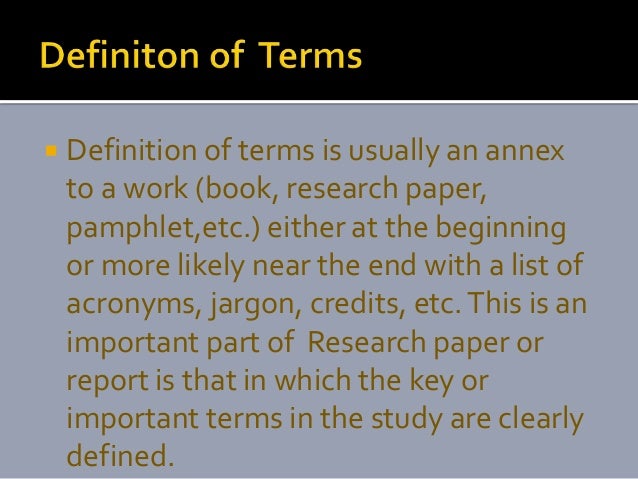 Definiton of Terms

Definition of terms is usually an annex to a work (book, research paper, pamphlet,etc.) either at the beginning or more likely near the end with a list of acronyms, jargon, credits, etc. This is an important part of Research paper or report is that in which the key or important terms in the study are clearly defined.